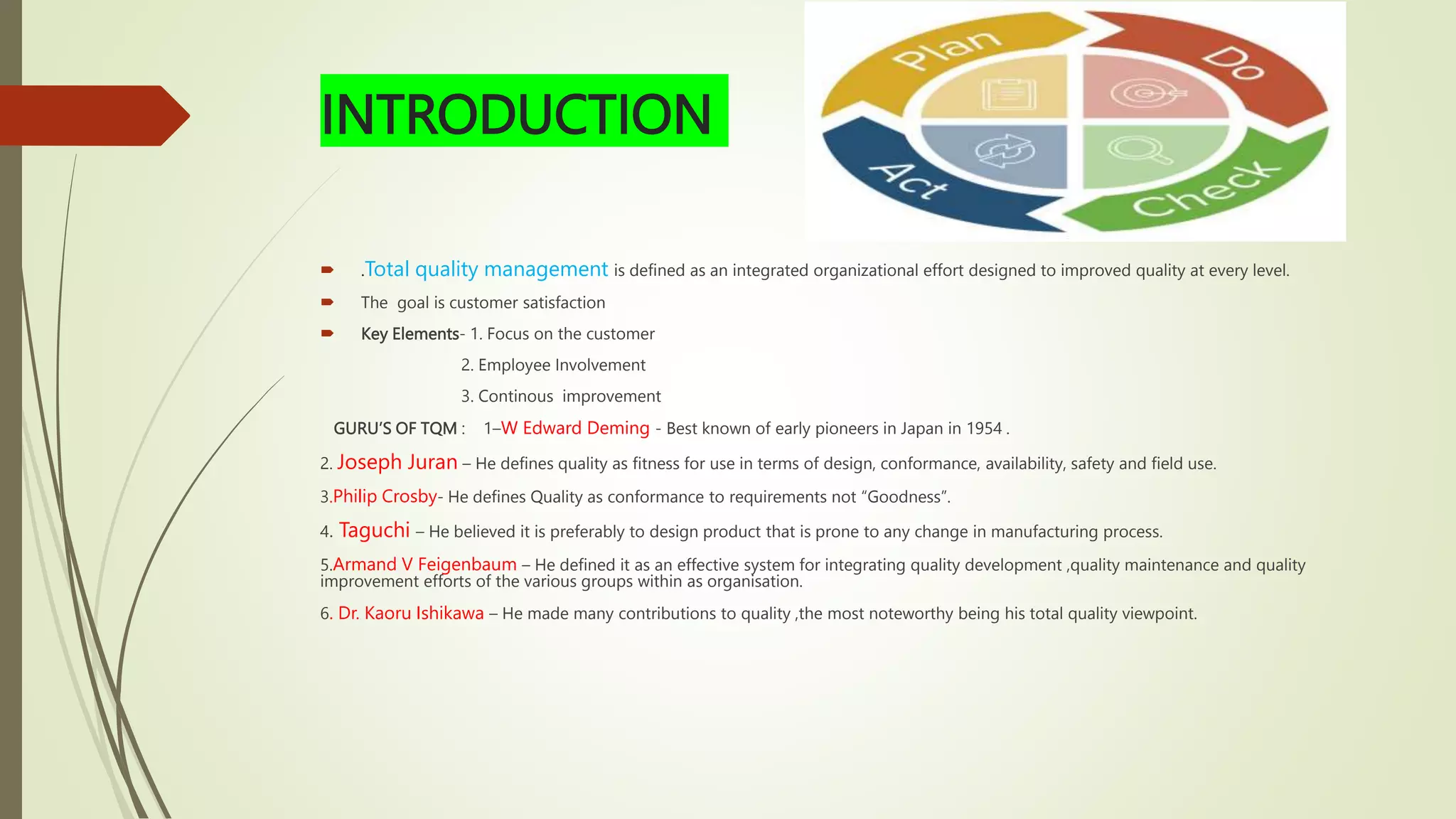 INTRODUCTION

Plan
Do
Check
Act

.Total quality management is defined as an integrated organizational effort designed to improved quality at every level.

The goal is customer satisfaction

Key Elements- 1. Focus on the customer
2. Employee Involvement
3. Continous improvement

GURU'S OF TQM : 1–W Edward Deming - Best known of early pioneers in Japan in 1954 .

2. Joseph Juran – He defines quality as fitness for use in terms of design, conformance, availability, safety and field use.

3.Philip Crosby- He defines Quality as conformance to requirements not "Goodness".

4. Taguchi – He believed it is preferably to design product that is prone to any change in manufacturing process.

5.Armand V Feigenbaum – He defined it as an effective system for integrating quality development ,quality maintenance and quality improvement efforts of the various groups within as organisation.

6. Dr. Kaoru Ishikawa – He made many contributions to quality ,the most noteworthy being his total quality viewpoint.